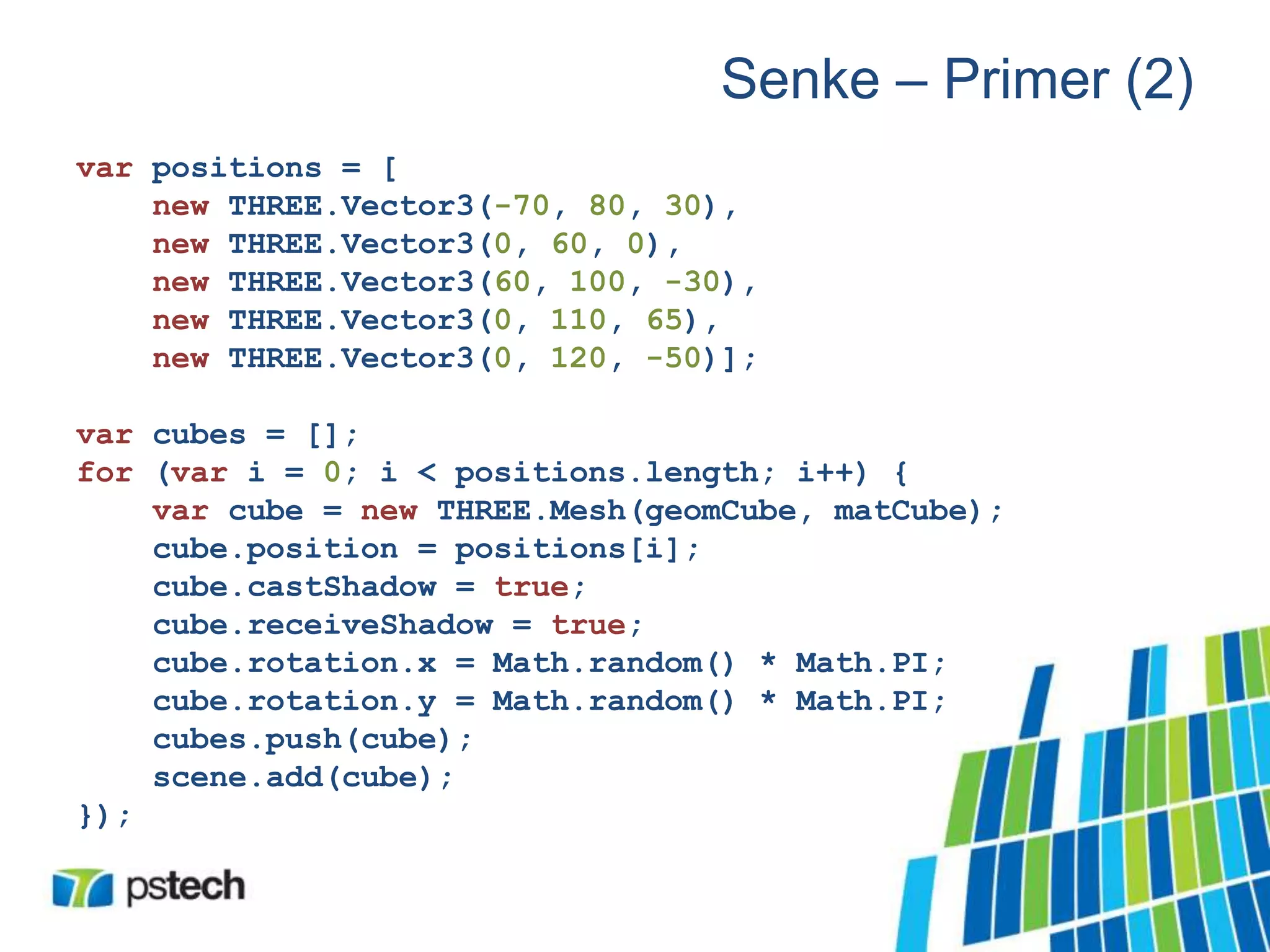 Senke – Primer (2)

var positions = [
    new THREE.Vector3(-70, 80, 30),
    new THREE.Vector3(0, 60, 0),
    new THREE.Vector3(60, 100, -30),
    new THREE.Vector3(0, 110, 65),
    new THREE.Vector3(0, 120, -50)];

var cubes = [];
for (var i = 0; i < positions.length; i++) {
    var cube = new THREE.Mesh(geomCube, matCube);
    cube.position = positions[i];
    cube.castShadow = true;
    cube.receiveShadow = true;
    cube.rotation.x = Math.random() * Math.PI;
    cube.rotation.y = Math.random() * Math.PI;
    cubes.push(cube);
    scene.add(cube);
});

pstech